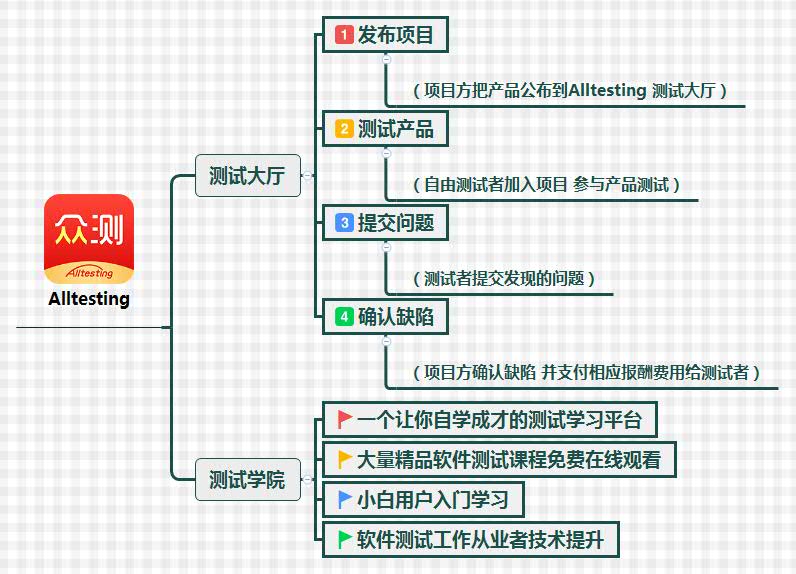 众测
Alltesting
Alltesting

测试大厅

1 发布项目
（项目方把产品公布到Alltesting 测试大厅）

2 测试产品
（自由测试者加入项目 参与产品测试）

3 提交问题
（测试者提交发现的问题）

4 确认缺陷
（项目方确认缺陷 并支付相应报酬费用给测试者）

测试学院

一个让你自学成才的测试学习平台
大量精品软件测试课程免费在线观看
小白用户入门学习
软件测试工作从业者技术提升